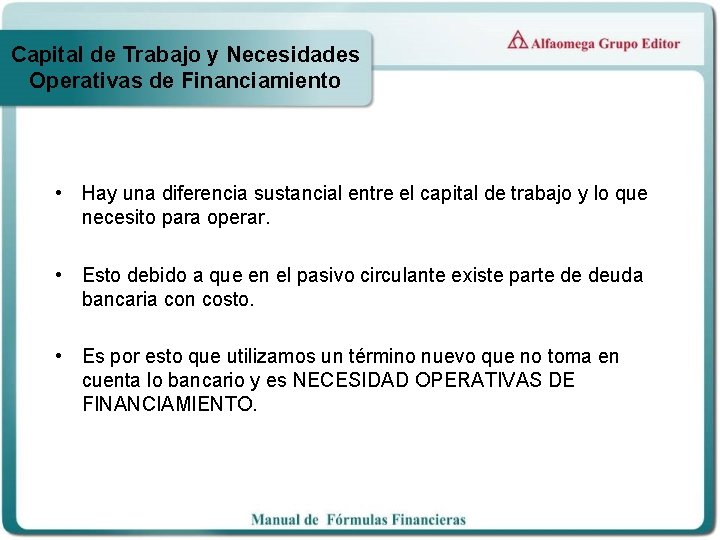 Capital de Trabajo y Necesidades Operativas de Financiamiento

Alfaomega Grupo Editor

• Hay una diferencia sustancial entre el capital de trabajo y lo que necesito para operar.

• Esto debido a que en el pasivo circulante existe parte de deuda bancaria con costo.

• Es por esto que utilizamos un término nuevo que no toma en cuenta lo bancario y es NECESIDAD OPERATIVAS DE FINANCIAMIENTO.

Manual de Fórmulas Financieras